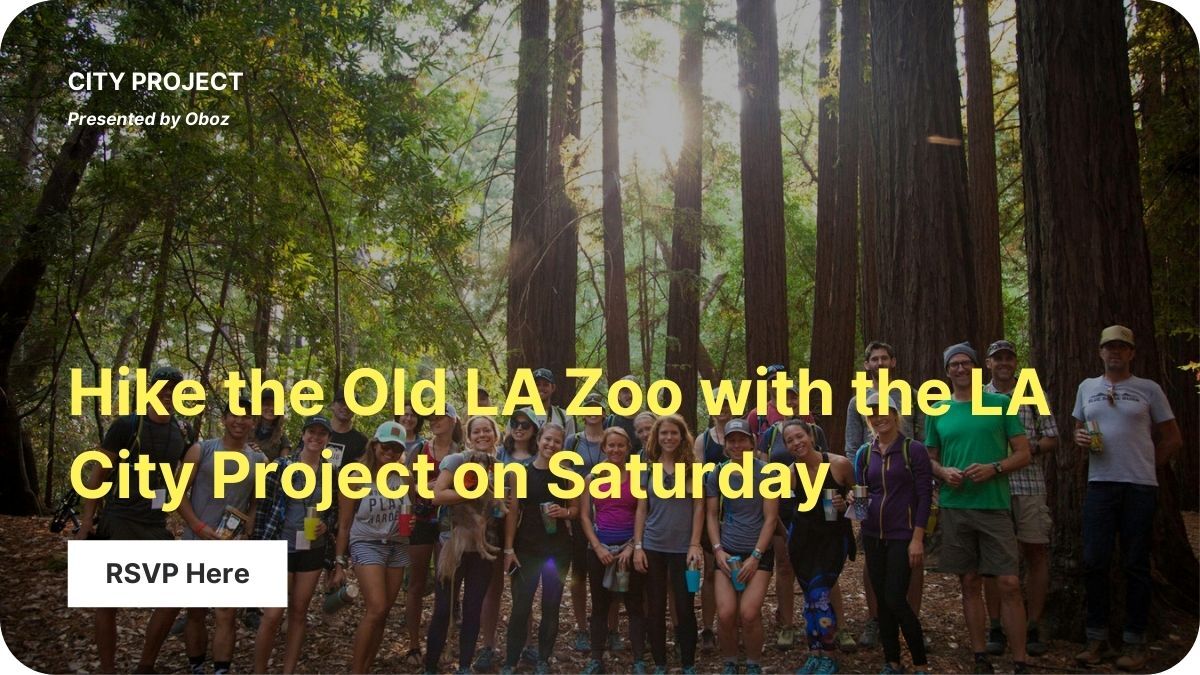 CITY PROJECT

Presented by Oboz

Hike the Old LA Zoo with the LA City Project on Saturday

RSVP Here